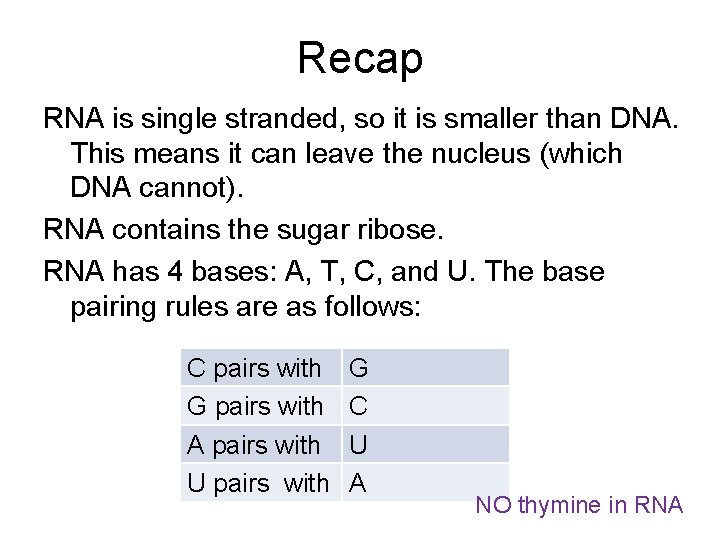 Recap

RNA is single stranded, so it is smaller than DNA. This means it can leave the nucleus (which DNA cannot).

RNA contains the sugar ribose.

RNA has 4 bases: A, T, C, and U. The base pairing rules are as follows:

| C pairs with | G |
|---|---|
| G pairs with | C |
| A pairs with | U |
| U pairs with | A |

NO thymine in RNA